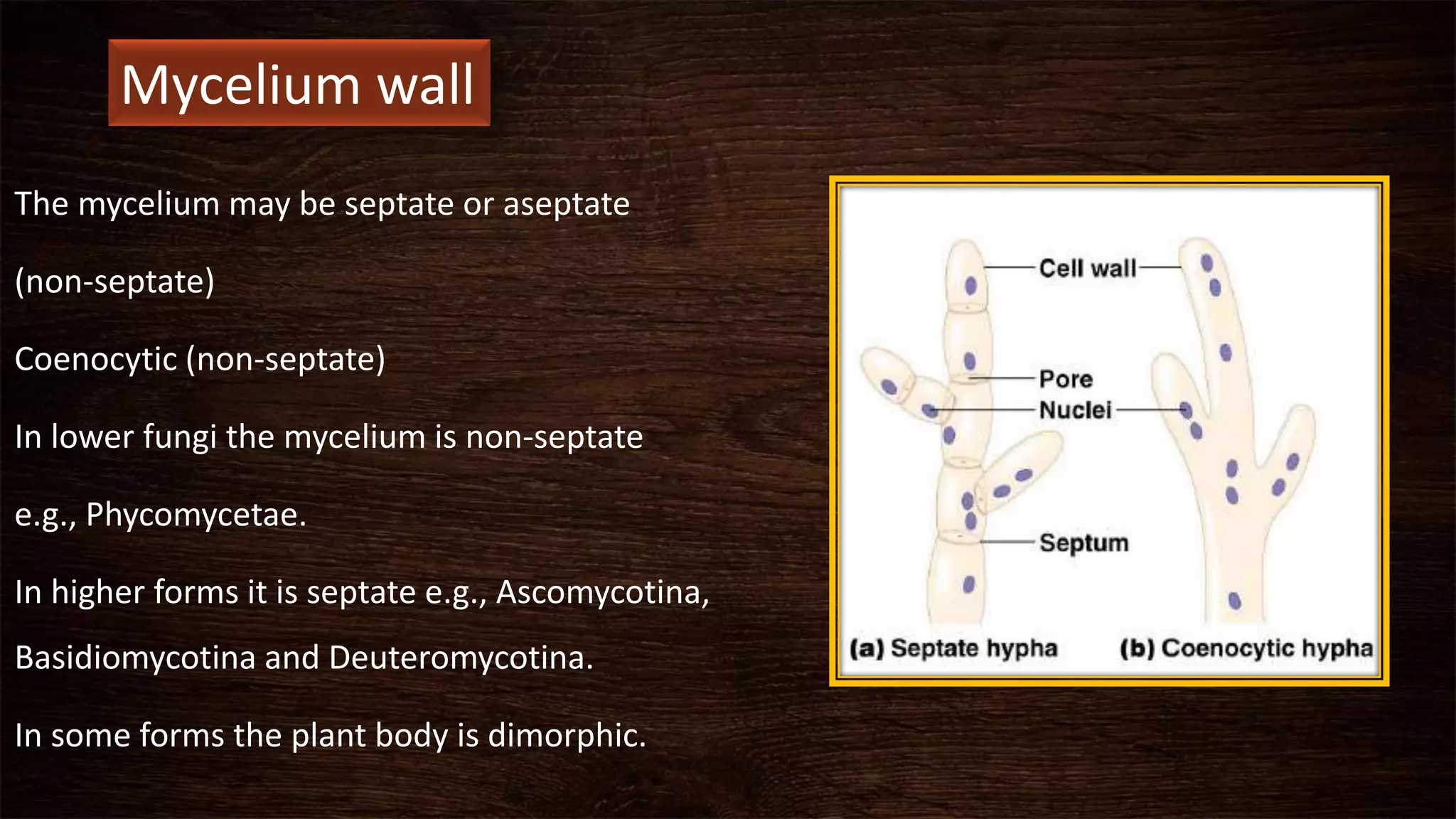 Mycelium wall

The mycelium may be septate or aseptate

(non-septate)

Coenocytic (non-septate)

In lower fungi the mycelium is non-septate

e.g., Phycomycetae.

In higher forms it is septate e.g., Ascomycotina,

Basidiomycotina and Deuteromycotina.

In some forms the plant body is dimorphic.

Cell wall

Pore

Nuclei

Septum

(a) Septate hypha

(b) Coenocytic hypha